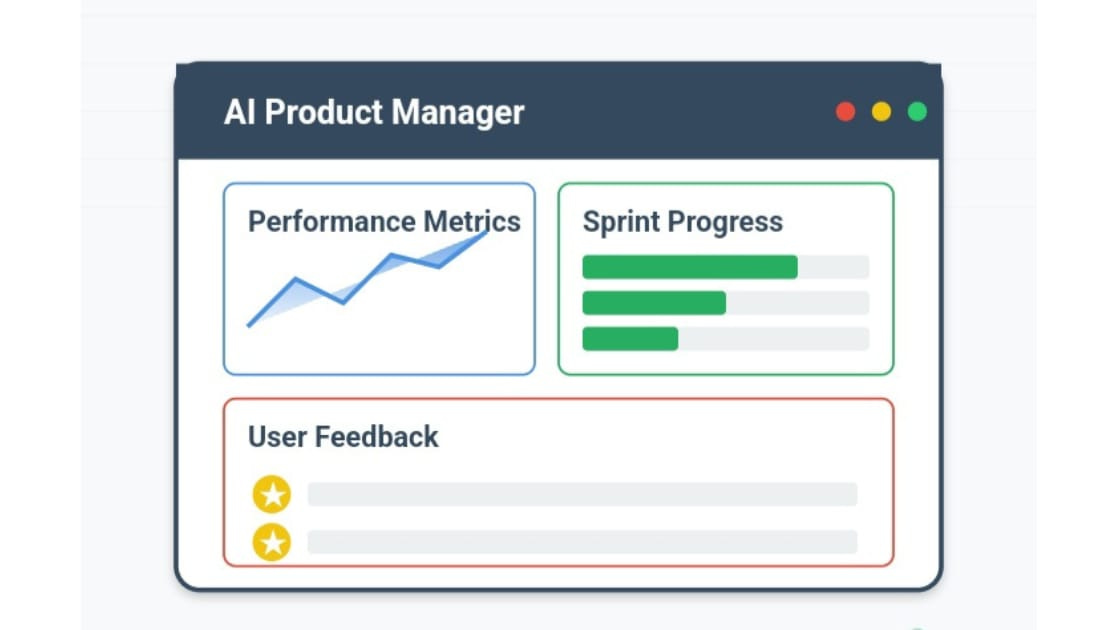 AI Product Manager

Performance Metrics

Sprint Progress

User Feedback